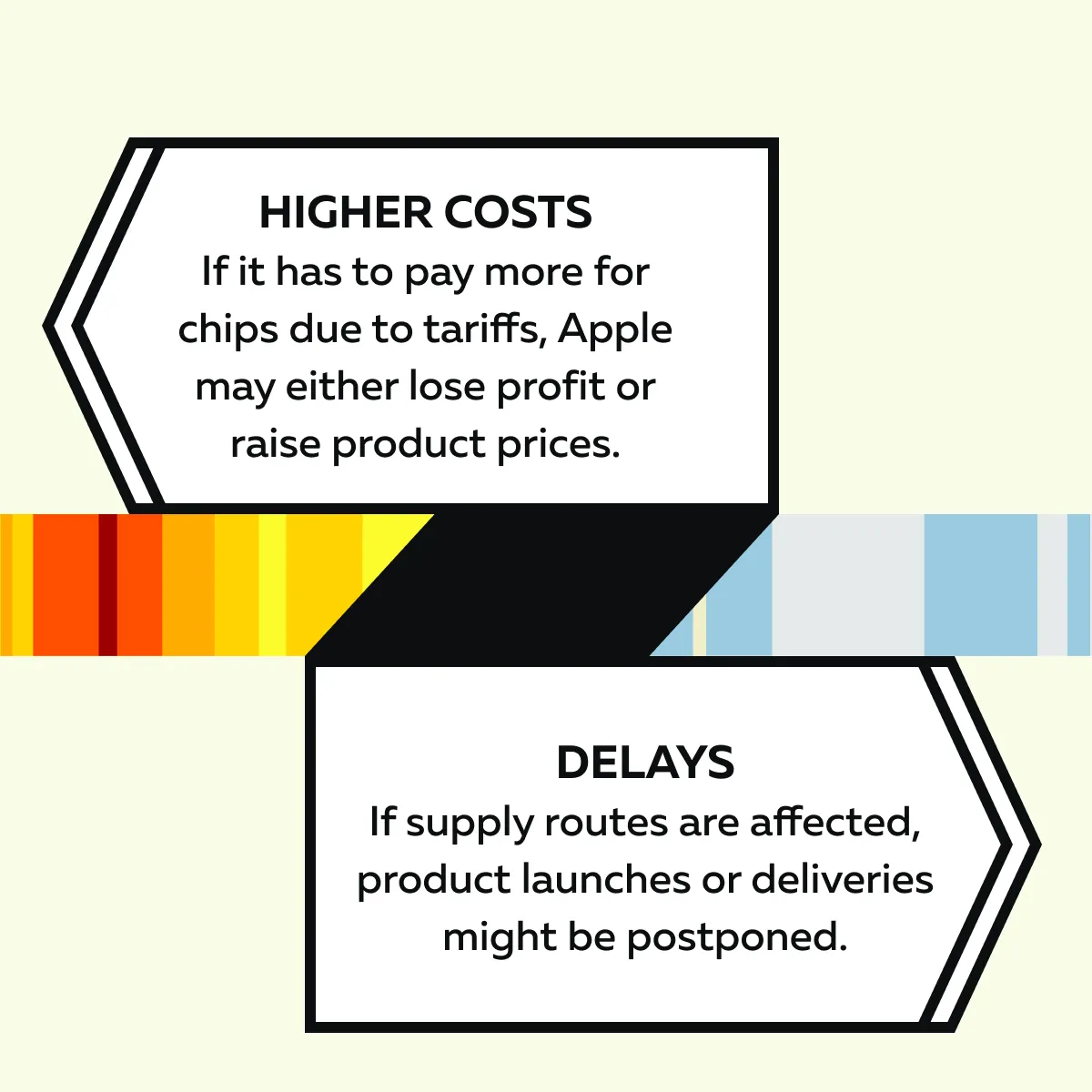 HIGHER COSTS
If it has to pay more for chips due to tariffs, Apple may either lose profit or raise product prices.

DELAYS
If supply routes are affected, product launches or deliveries might be postponed.